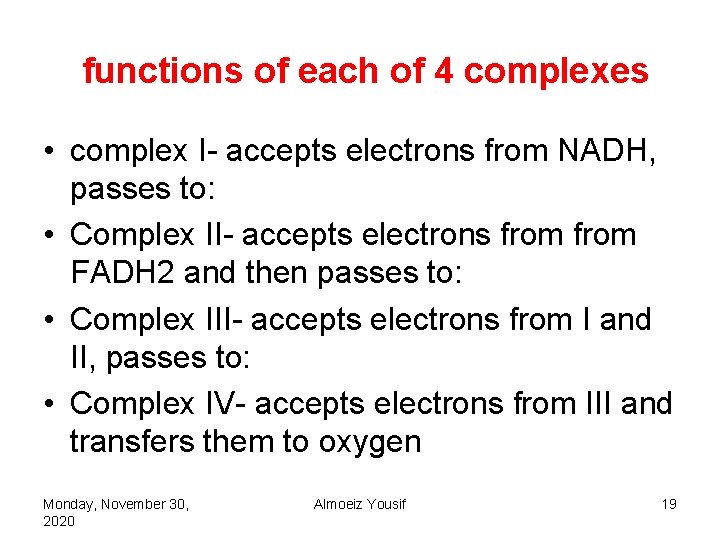 functions of each of 4 complexes

• complex I- accepts electrons from NADH, passes to:
• Complex II- accepts electrons from from FADH2 and then passes to:
• Complex III- accepts electrons from I and II, passes to:
• Complex IV- accepts electrons from III and transfers them to oxygen

Monday, November 30, 2020

Almoeiz Yousif

19